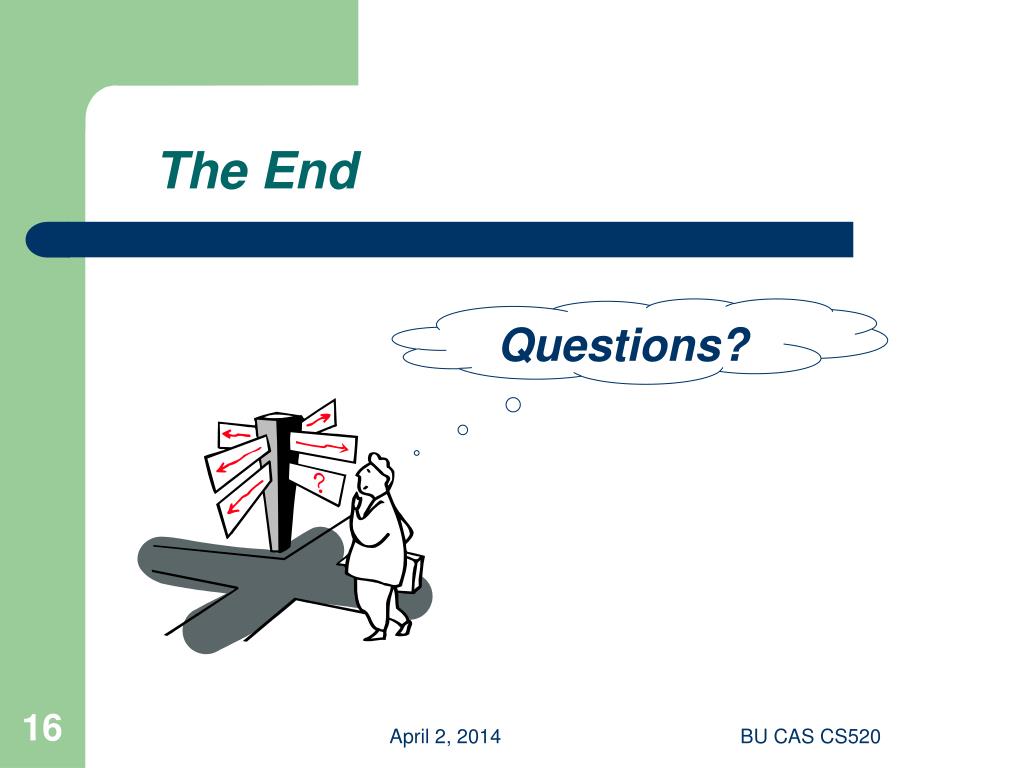 The End

Questions?

?

16

April 2, 2014

BU CAS CS520